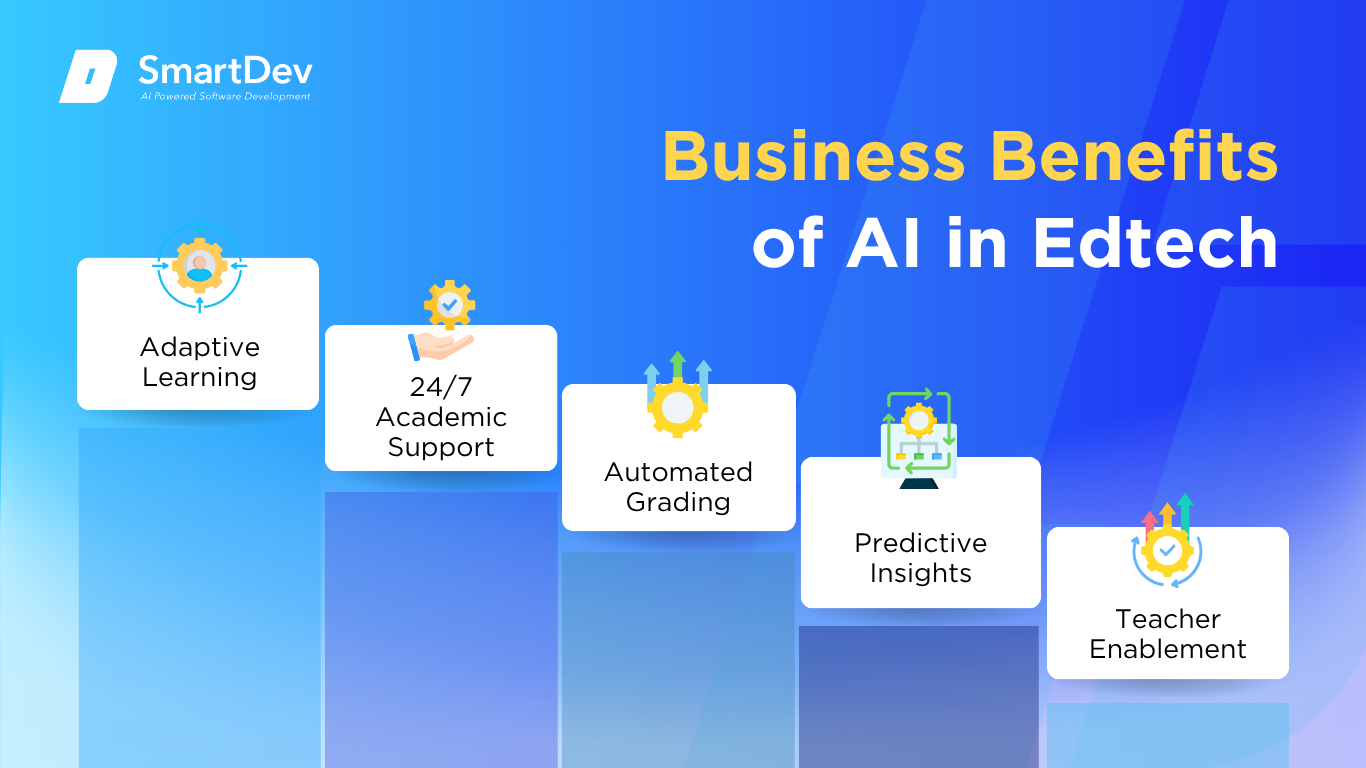 SmartDev
AI Powered Software Development

Business Benefits of AI in Edtech

Adaptive Learning

24/7 Academic Support

Automated Grading

Predictive Insights

Teacher Enablement